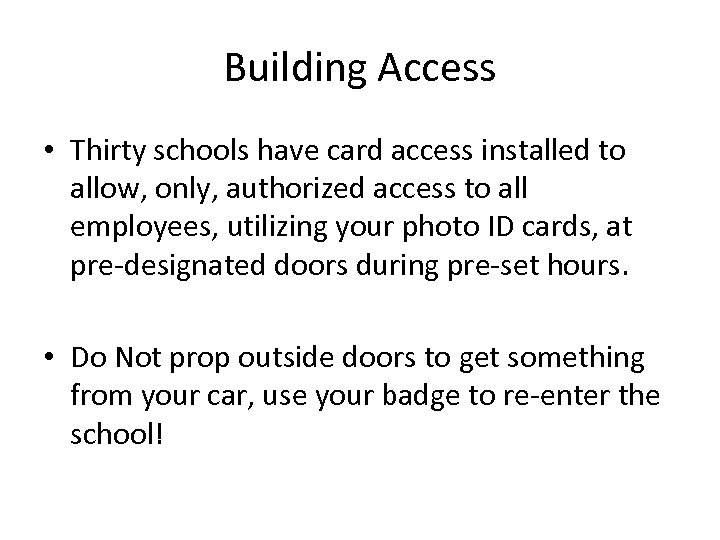 Building Access

• Thirty schools have card access installed to allow, only, authorized access to all employees, utilizing your photo ID cards, at pre-designated doors during pre-set hours.

• Do Not prop outside doors to get something from your car, use your badge to re-enter the school!